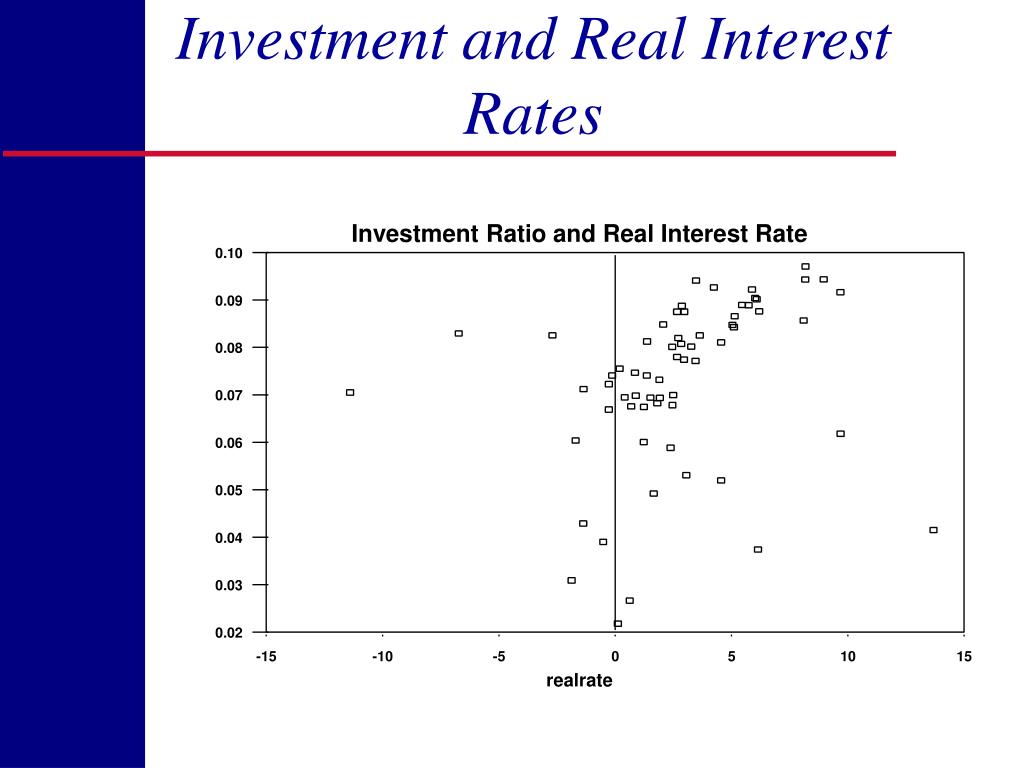 Investment and Real Interest Rates

Investment Ratio and Real Interest Rate

0.10
0.09
0.08
0.07
0.06
0.05
0.04
0.03
0.02

-15 -10 -5 0 5 10 15

realrate